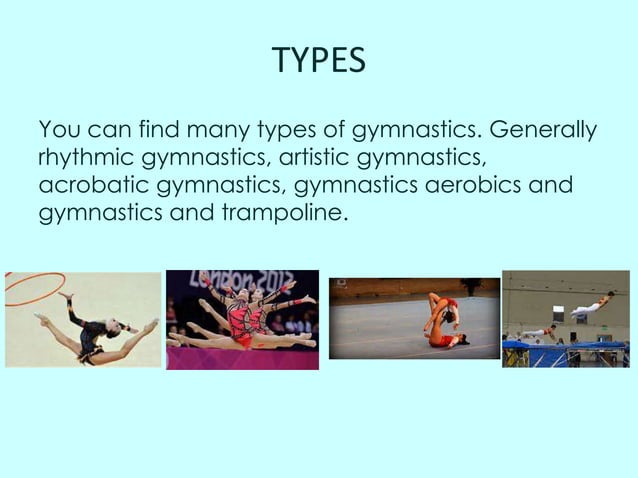 TYPES

You can find many types of gymnastics. Generally rhythmic gymnastics, artistic gymnastics, acrobatic gymnastics, gymnastics aerobics and gymnastics and trampoline.

London 2012